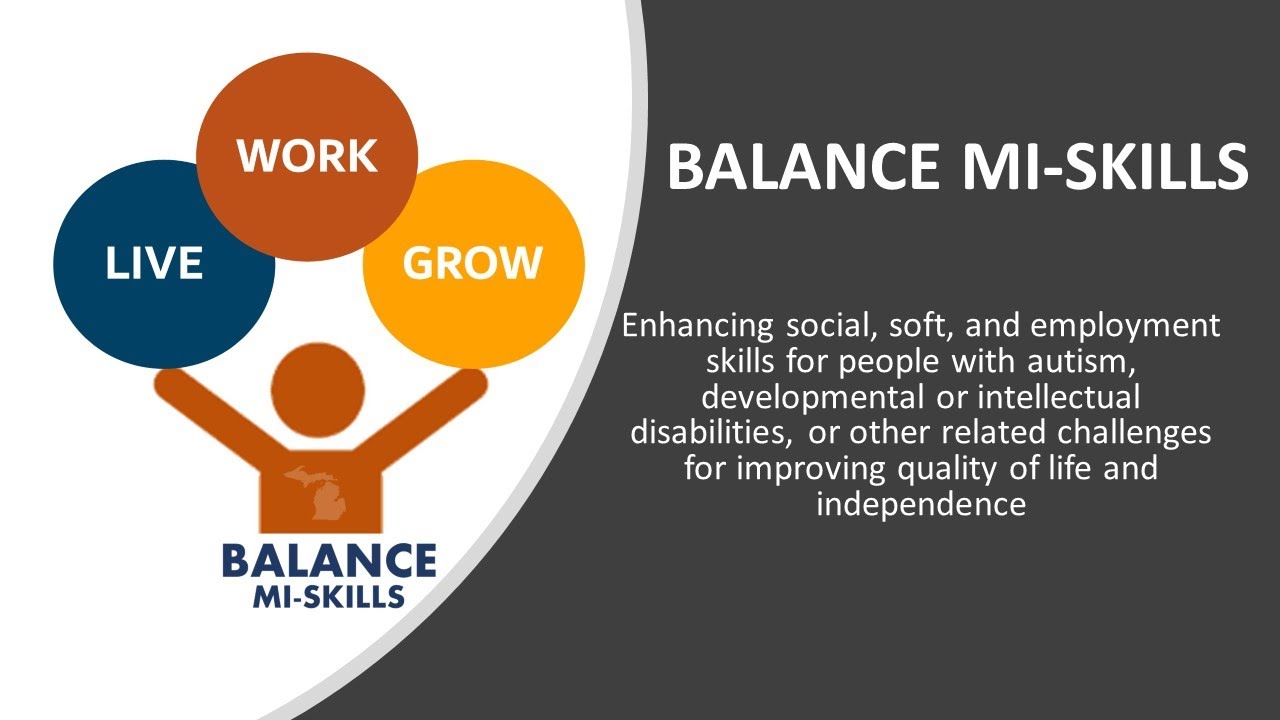 WORK

LIVE

GROW

BALANCE
MI-SKILLS

BALANCE MI-SKILLS

Enhancing social, soft, and employment skills for people with autism, developmental or intellectual disabilities, or other related challenges for improving quality of life and independence